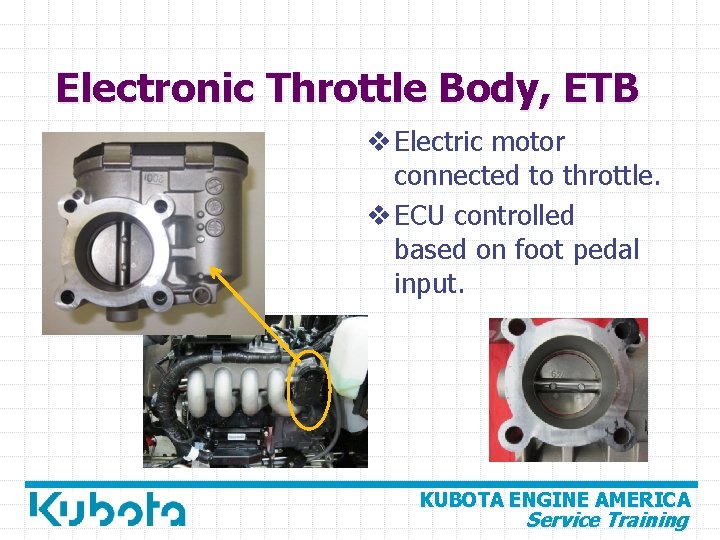 Electronic Throttle Body, ETB

❖ Electric motor connected to throttle.

❖ ECU controlled based on foot pedal input.

Kubota

KUBOTA ENGINE AMERICA
Service Training